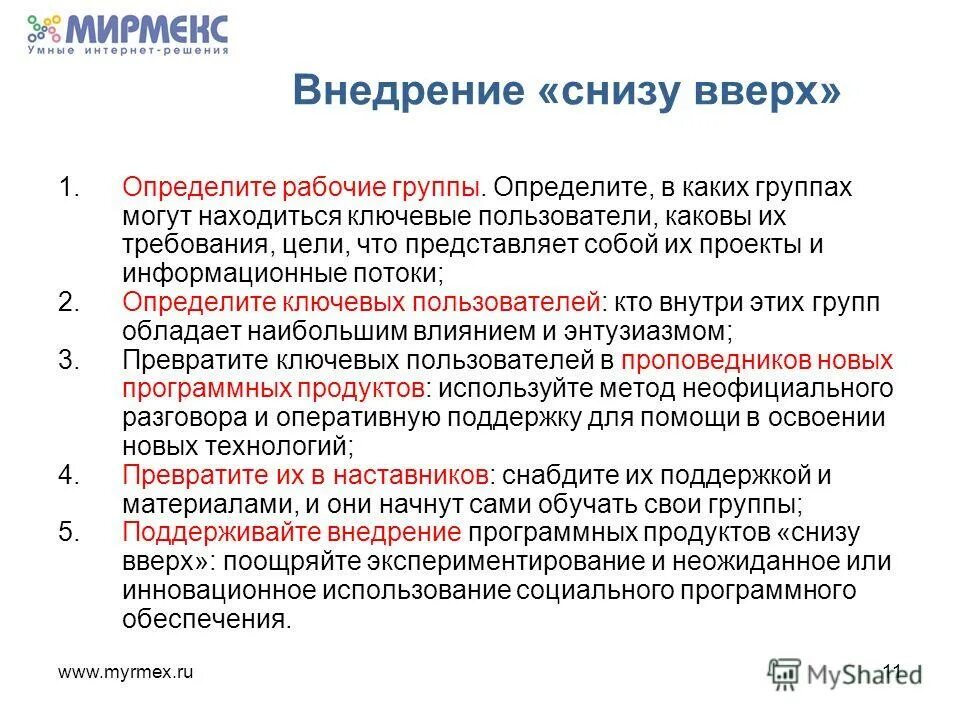 МИРМЕКС
Умные интернет-решения

Внедрение «снизу вверх»

1. Определите рабочие группы. Определите, в каких группах могут находиться ключевые пользователи, каковы их требования, цели, что представляет собой их проекты и информационные потоки;
2. Определите ключевых пользователей: кто внутри этих групп обладает наибольшим влиянием и энтузиазмом;
3. Превратите ключевых пользователей в проповедников новых программных продуктов: используйте метод неофициального разговора и оперативную поддержку для помощи в освоении новых технологий;
4. Превратите их в наставников: снабдите их поддержкой и материалами, и они начнут сами обучать свои группы;
5. Поддерживайте внедрение программных продуктов «снизу вверх»: поощряйте экспериментирование и неожиданное или инновационное использование социального программного обеспечения.

www.myrmex.ru

11

MyShared